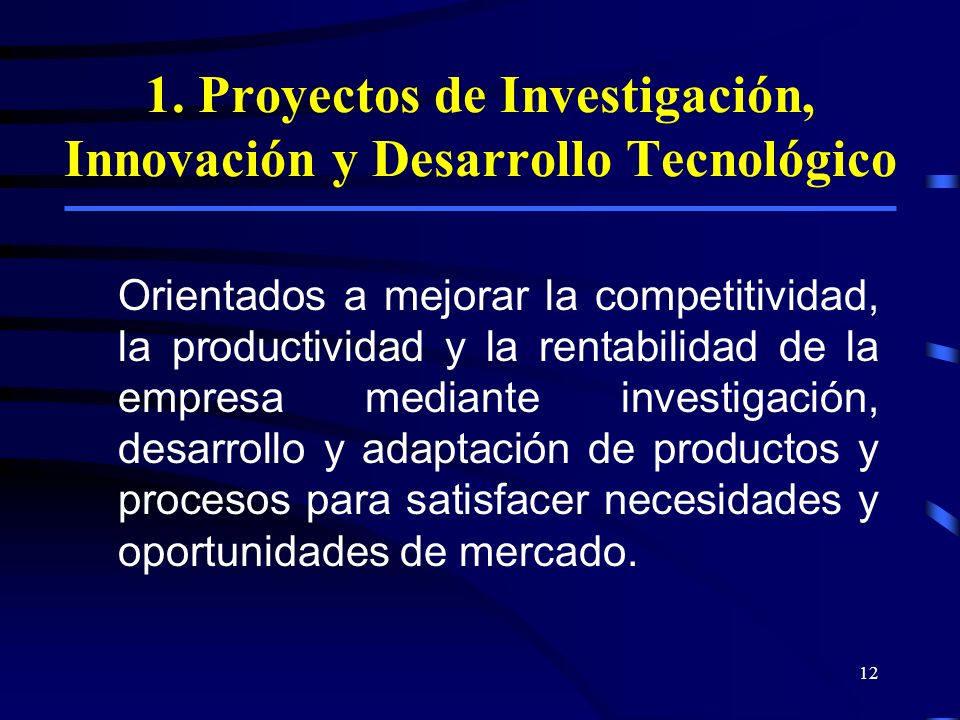 1. Proyectos de Investigación, Innovación y Desarrollo Tecnológico

Orientados a mejorar la competitividad, la productividad y la rentabilidad de la empresa mediante investigación, desarrollo y adaptación de productos y procesos para satisfacer necesidades y oportunidades de mercado.

12